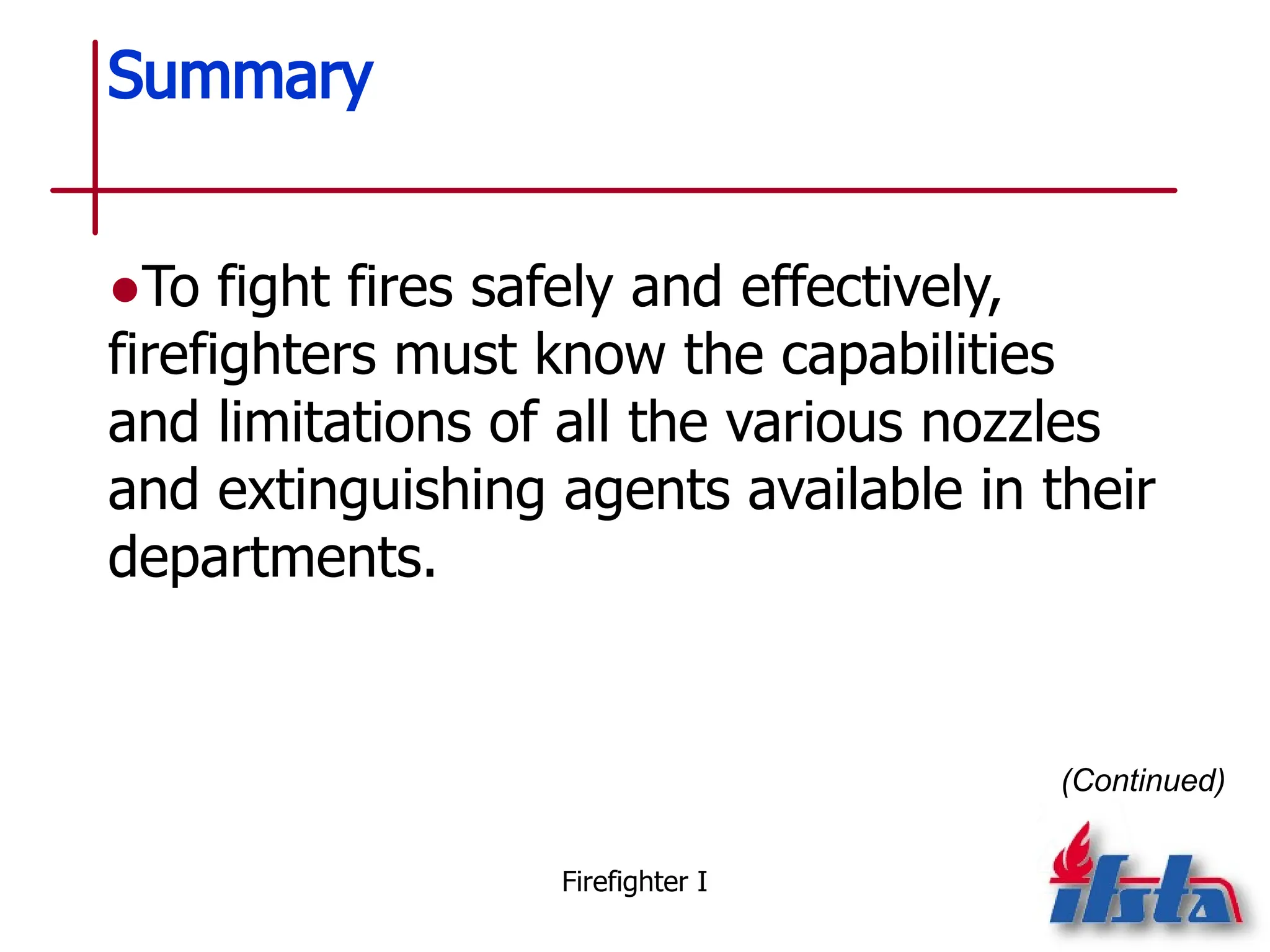 Summary

• To fight fires safely and effectively, firefighters must know the capabilities and limitations of all the various nozzles and extinguishing agents available in their departments.

(Continued)

Firefighter I

ifsta